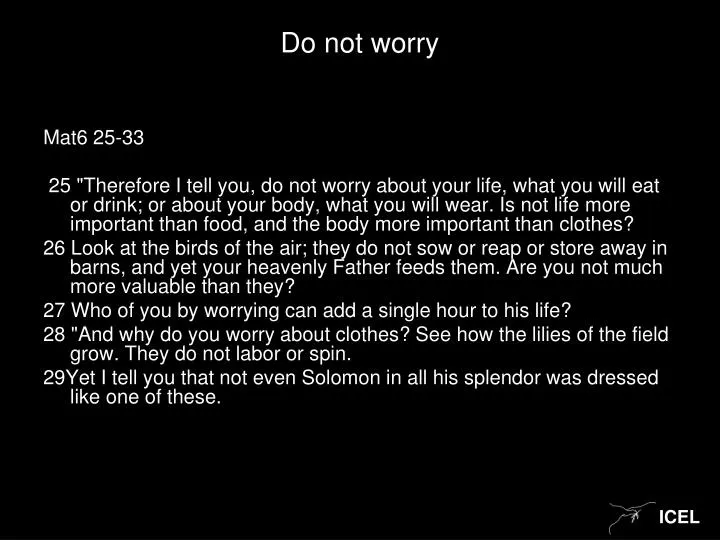 Do not worry

Mat6 25-33

25 "Therefore I tell you, do not worry about your life, what you will eat or drink; or about your body, what you will wear. Is not life more important than food, and the body more important than clothes?

26 Look at the birds of the air; they do not sow or reap or store away in barns, and yet your heavenly Father feeds them. Are you not much more valuable than they?

27 Who of you by worrying can add a single hour to his life?

28 "And why do you worry about clothes? See how the lilies of the field grow. They do not labor or spin.

29Yet I tell you that not even Solomon in all his splendor was dressed like one of these.

ICEL